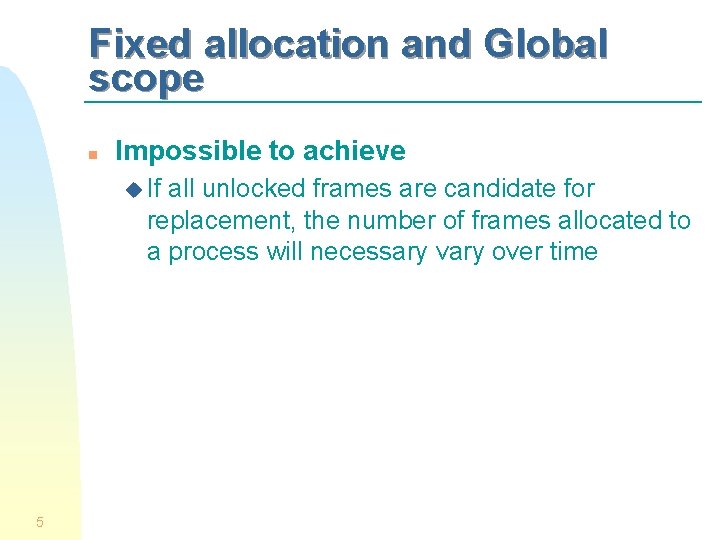 Fixed allocation and Global scope

Impossible to achieve

If all unlocked frames are candidate for replacement, the number of frames allocated to a process will necessary vary over time

5